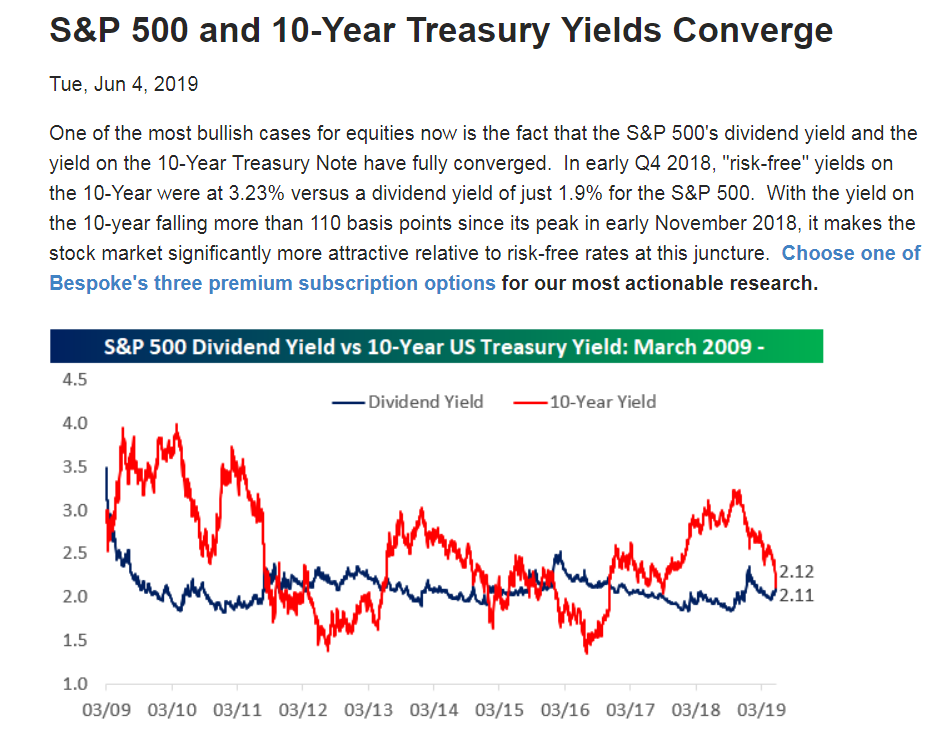 S&P 500 and 10-Year Treasury Yields Converge

Tue, Jun 4, 2019

One of the most bullish cases for equities now is the fact that the S&P 500's dividend yield and the yield on the 10-Year Treasury Note have fully converged. In early Q4 2018, "risk-free" yields on the 10-Year were at 3.23% versus a dividend yield of just 1.9% for the S&P 500. With the yield on the 10-year falling more than 110 basis points since its peak in early November 2018, it makes the stock market significantly more attractive relative to risk-free rates at this juncture. Choose one of Bespoke's three premium subscription options for our most actionable research.

S&P 500 Dividend Yield vs 10-Year US Treasury Yield: March 2009 -

Dividend Yield
10-Year Yield

4.5
4.0
3.5
3.0
2.5
2.0
1.5
1.0

2.12
2.11

03/09 03/10 03/11 03/12 03/13 03/14 03/15 03/16 03/17 03/18 03/19